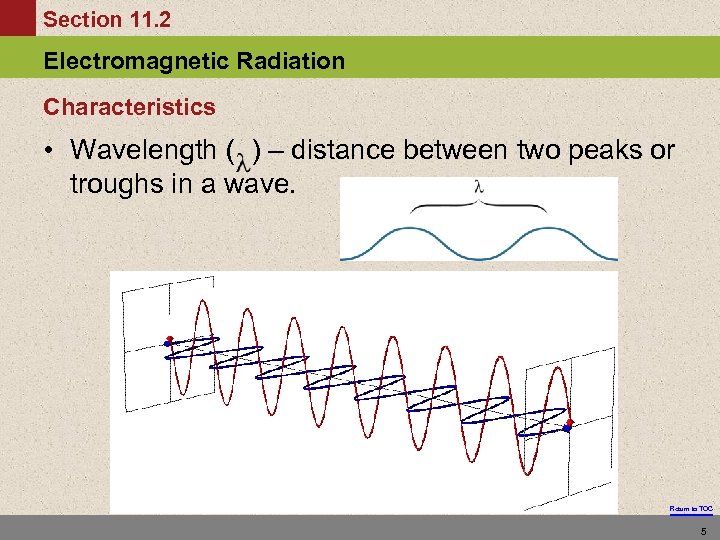 Section 11.2

Electromagnetic Radiation

Characteristics

• Wavelength ($\lambda$) – distance between two peaks or troughs in a wave.

$\lambda$

Return to TOC

5